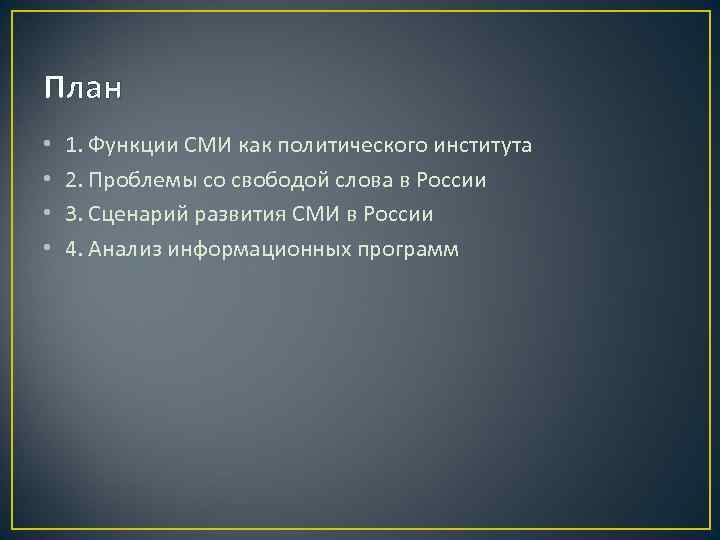 План

• 1. Функции СМИ как политического института
• 2. Проблемы со свободой слова в России
• 3. Сценарий развития СМИ в России
• 4. Анализ информационных программ